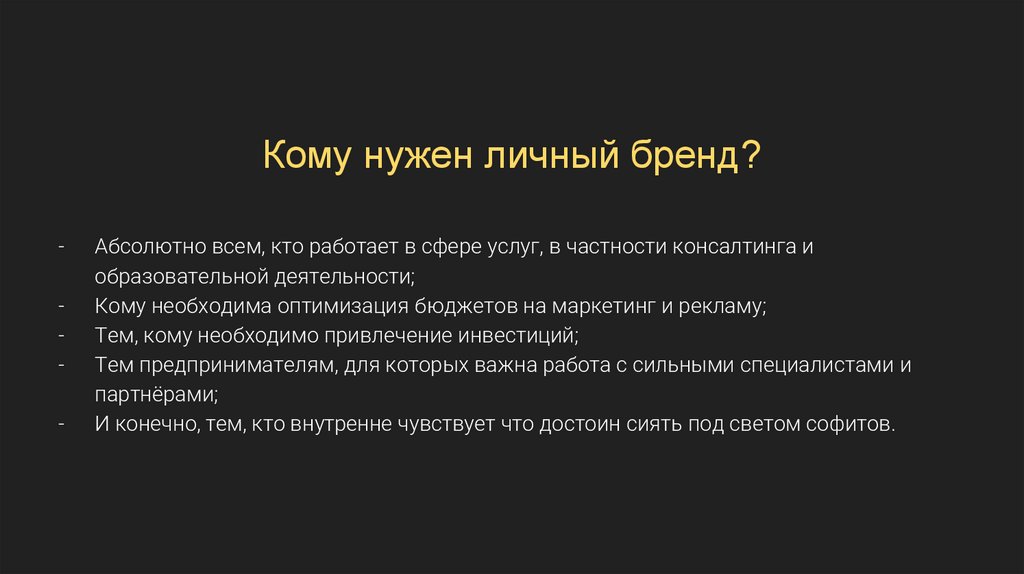 Кому нужен личный бренд?

- Абсолютно всем, кто работает в сфере услуг, в частности консалтинга и образовательной деятельности;
- Кому необходима оптимизация бюджетов на маркетинг и рекламу;
- Тем, кому необходимо привлечение инвестиций;
- Тем предпринимателям, для которых важна работа с сильными специалистами и партнёрами;
- И конечно, тем, кто внутренне чувствует что достоин сиять под светом софитов.